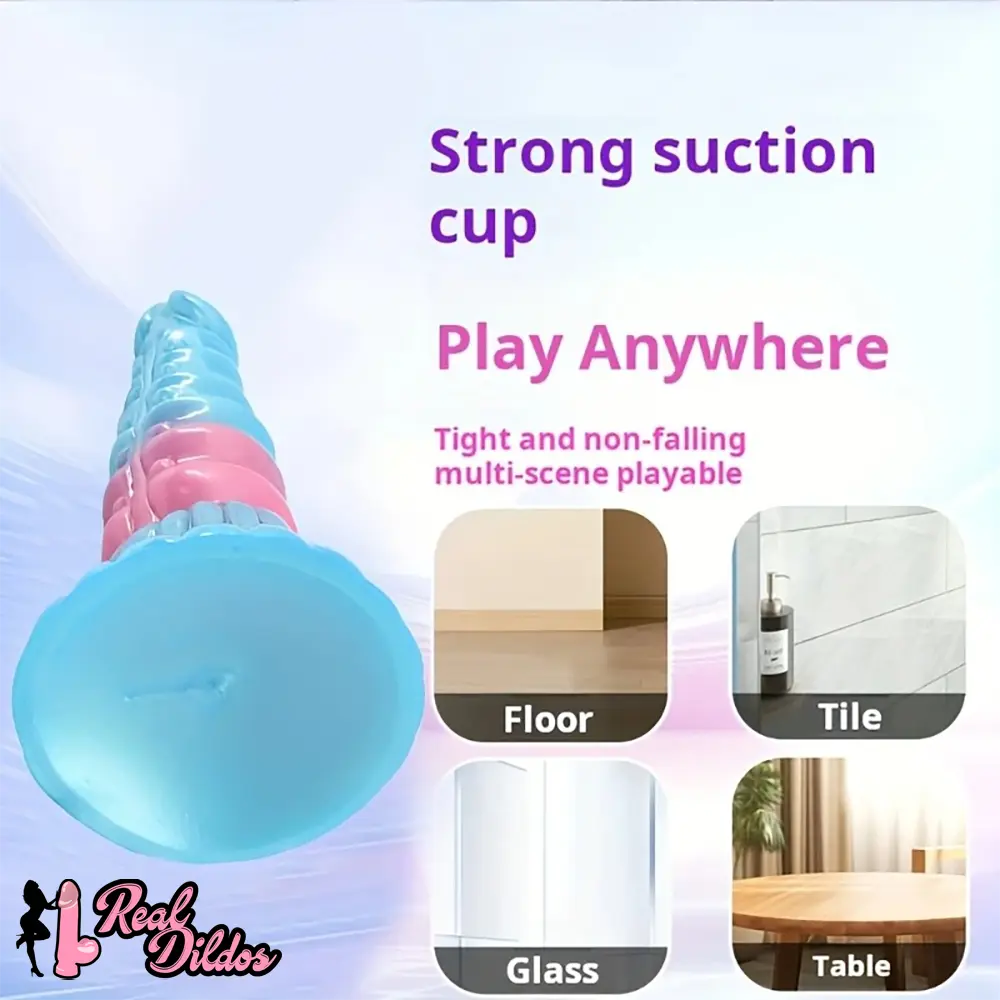 Strong suction cup

Play Anywhere

Tight and non-falling
multi-scene playable

Floor

Tile

Glass

Table

Real Dildos